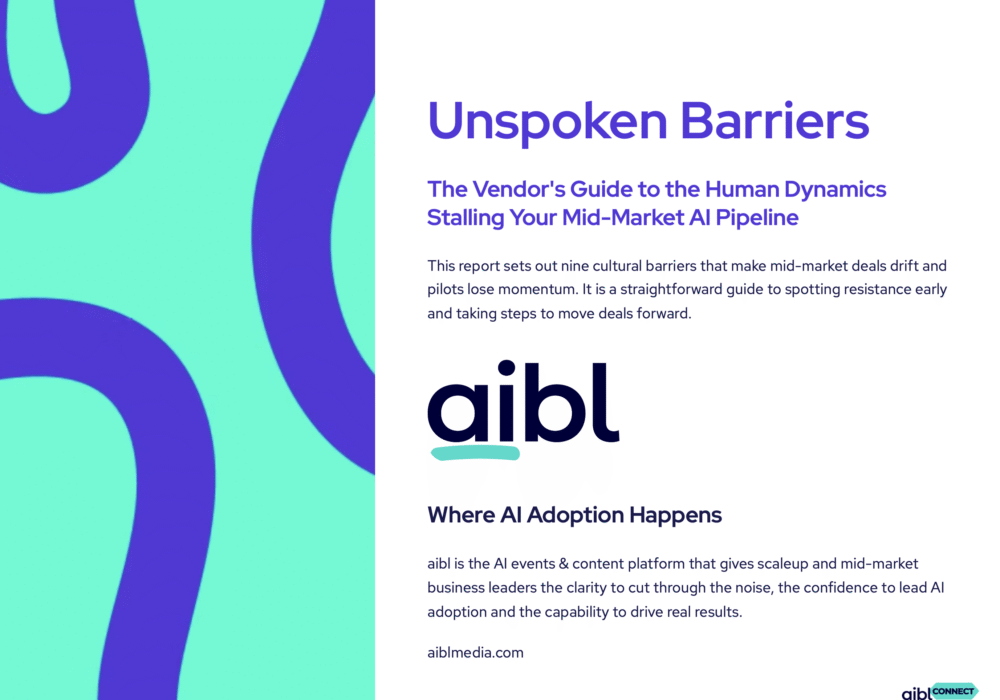 Unspoken Barriers

The Vendor's Guide to the Human Dynamics Stalling Your Mid-Market AI Pipeline

This report sets out nine cultural barriers that make mid-market deals drift and pilots lose momentum. It is a straightforward guide to spotting resistance early and taking steps to move deals forward.

aibl

Where AI Adoption Happens

aibl is the AI events & content platform that gives scaleup and mid-market business leaders the clarity to cut through the noise, the confidence to lead AI adoption and the capability to drive real results.

aiblmedia.com

aibl CONNECT